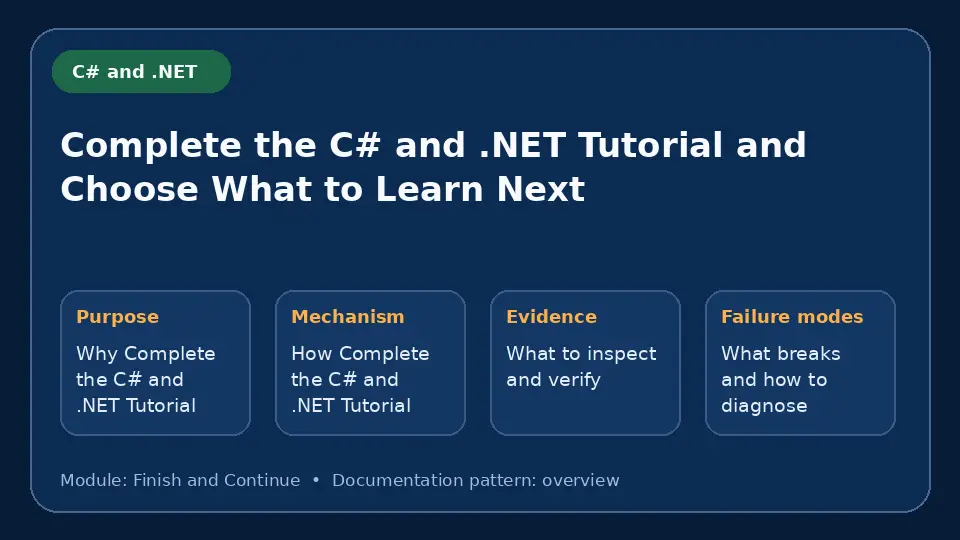 C# and .NET

Complete the C# and .NET Tutorial and Choose What to Learn Next

Purpose
Why Complete the C# and .NET Tutorial

Mechanism
How Complete the C# and .NET Tutorial

Evidence
What to inspect and verify

Failure modes
What breaks and how to diagnose

Module: Finish and Continue • Documentation pattern: overview